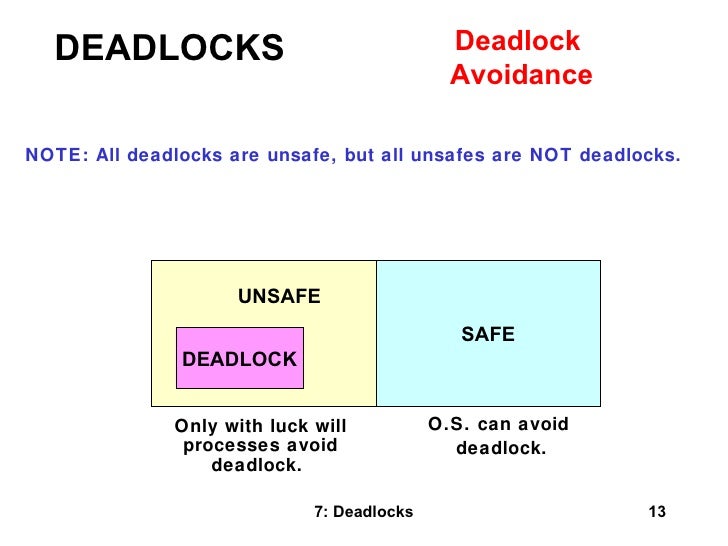 DEADLOCKS

Deadlock Avoidance

NOTE: All deadlocks are unsafe, but all unsafes are NOT deadlocks.

UNSAFE

DEADLOCK

SAFE

Only with luck will processes avoid deadlock.

O.S. can avoid deadlock.

7: Deadlocks

13